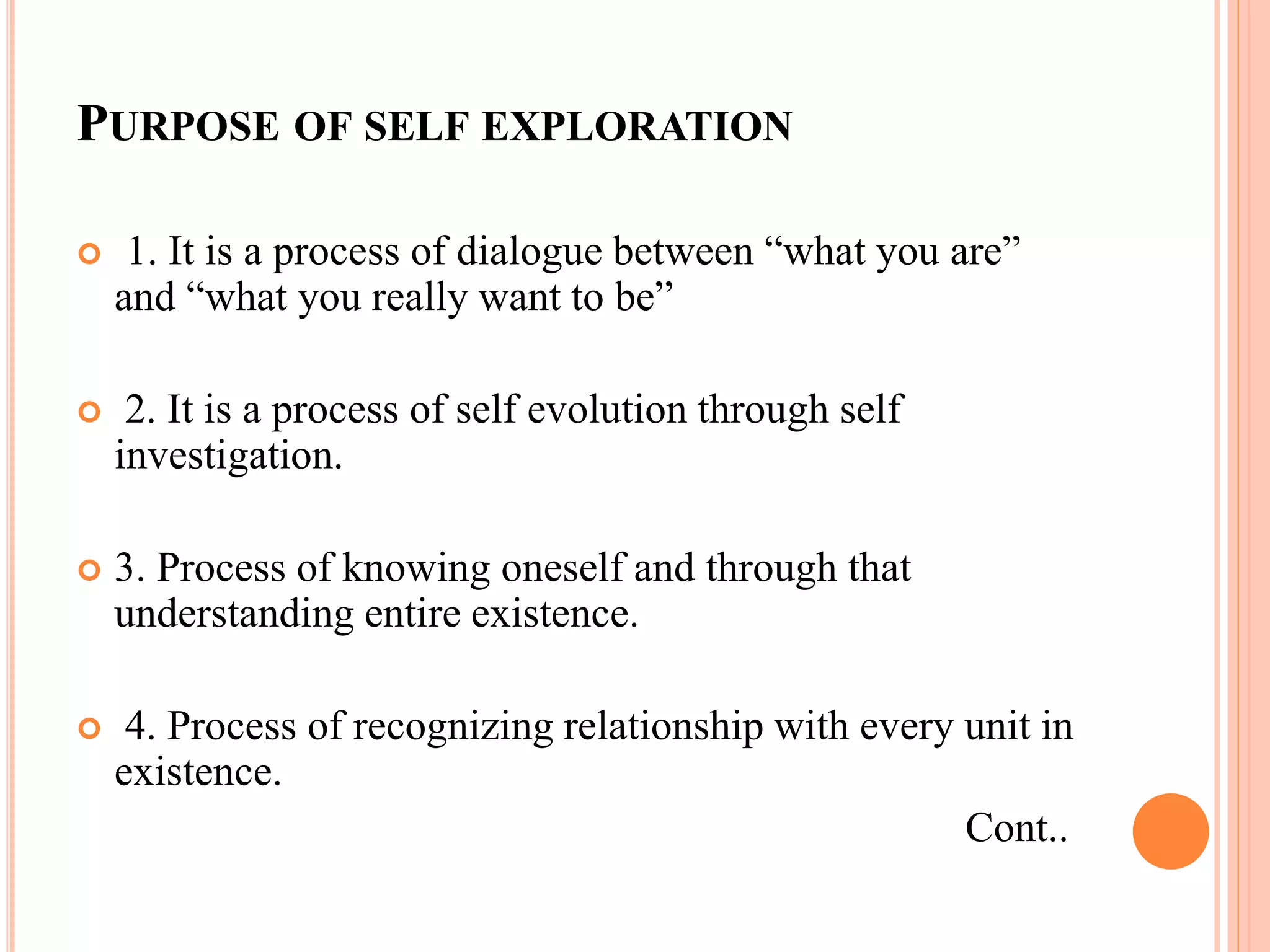 PURPOSE OF SELF EXPLORATION

1. It is a process of dialogue between “what you are” and “what you really want to be”

2. It is a process of self evolution through self investigation.

3. Process of knowing oneself and through that understanding entire existence.

4. Process of recognizing relationship with every unit in existence.

Cont..